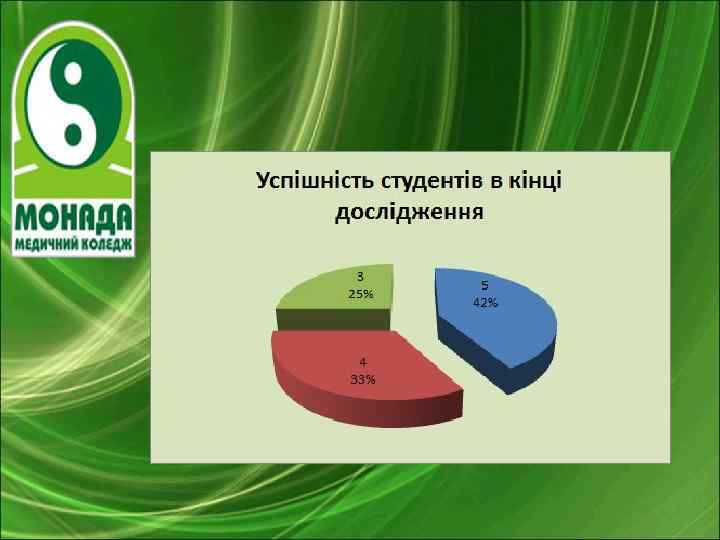 МОНАДА
МЕДИЧНИЙ КОЛЕДЖ

Успішність студентів в кінці дослідження

3
25%

5
42%

4
33%